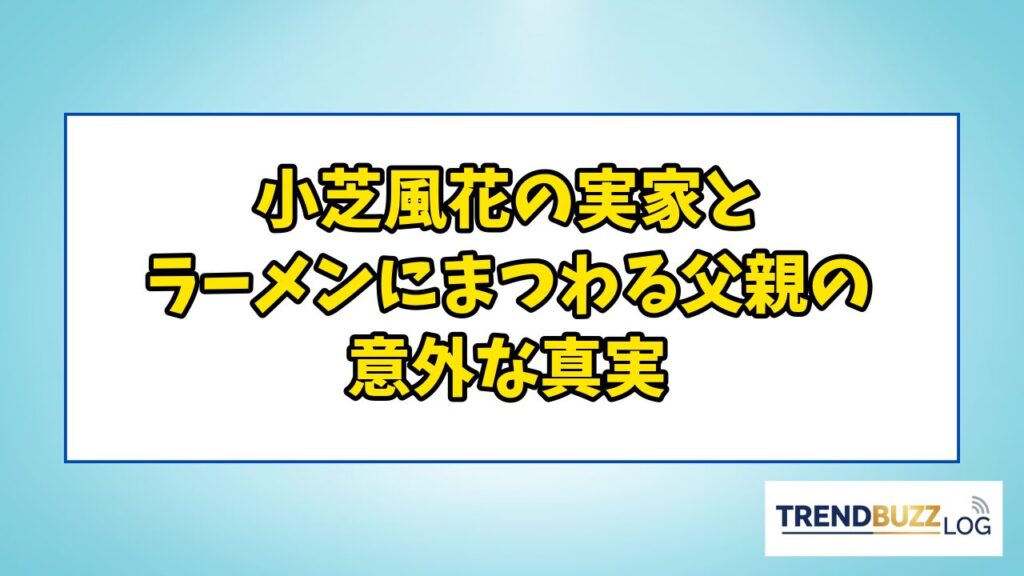 小芝風花の実家と
ラーメンにまつわる父親の
意外な真実

TRENDBUZZ LOG